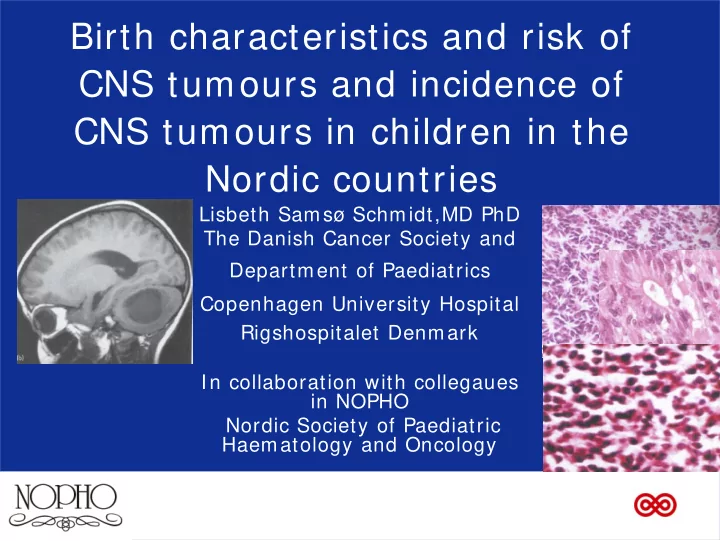 Birth characteristics and risk of CNS tumours and incidence of CNS tumours in children in the Nordic countries

Lisbeth Samsø Schmidt,MD PhD
The Danish Cancer Society and
Department of Paediatrics
Copenhagen University Hospital
Rigshospitalet Denmark

In collaboration with collegaues in NOPHO
Nordic Society of Paediatric Haematology and Oncology

(b)

NOPHO